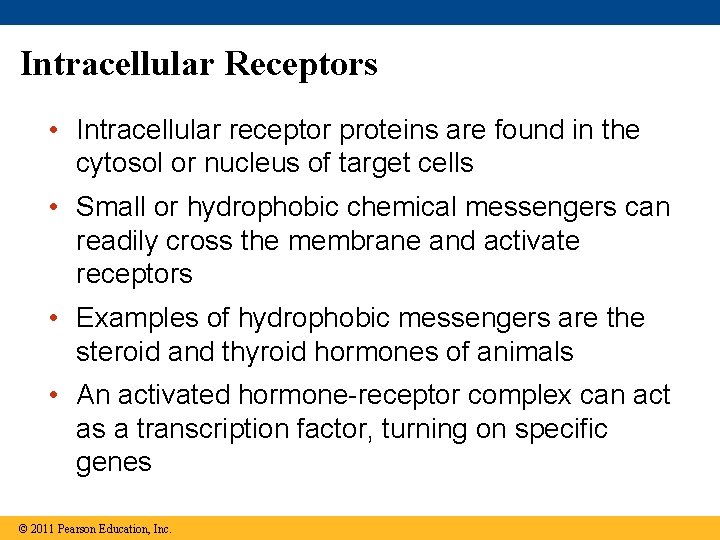 Intracellular Receptors

• Intracellular receptor proteins are found in the cytosol or nucleus of target cells

• Small or hydrophobic chemical messengers can readily cross the membrane and activate receptors

• Examples of hydrophobic messengers are the steroid and thyroid hormones of animals

• An activated hormone-receptor complex can act as a transcription factor, turning on specific genes

© 2011 Pearson Education, Inc.